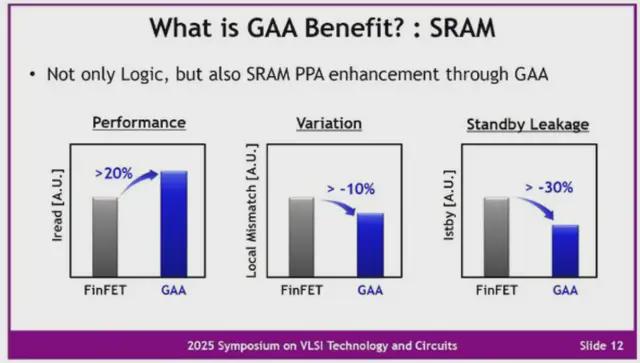 What is GAA Benefit? : SRAM

• Not only Logic, but also SRAM PPA enhancement through GAA

Performance

Iread [A.U.]

>20%

FinFET GAA

Variation

Local Mismatch [A.U.]

> -10%

FinFET GAA

Standby Leakage

Istby [A.U.]

> -30%

FinFET GAA

2025 Symposium on VLSI Technology and Circuits

Slide 12